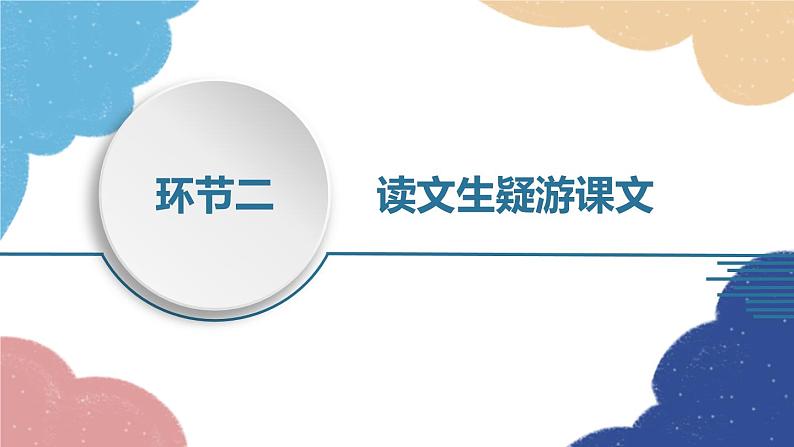 环节二

读文生疑游课文